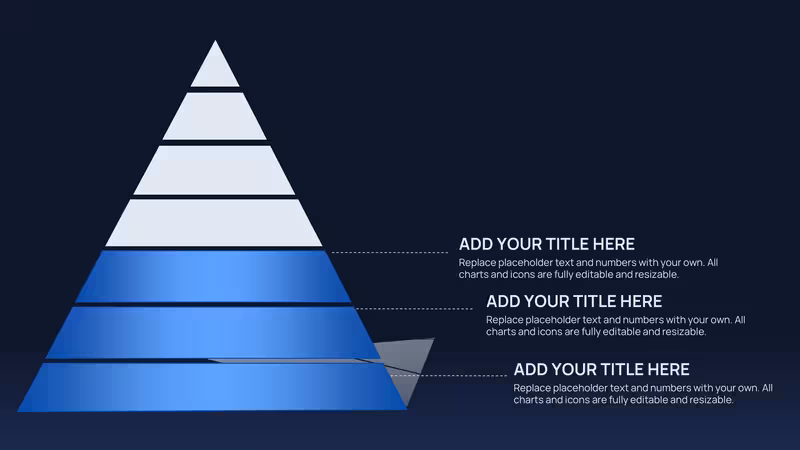 ADD YOUR TITLE HERE

Replace placeholder text and numbers with your own. All charts and icons are fully editable and resizable.

ADD YOUR TITLE HERE

Replace placeholder text and numbers with your own. All charts and icons are fully editable and resizable.

ADD YOUR TITLE HERE

Replace placeholder text and numbers with your own. All charts and icons are fully editable and resizable.